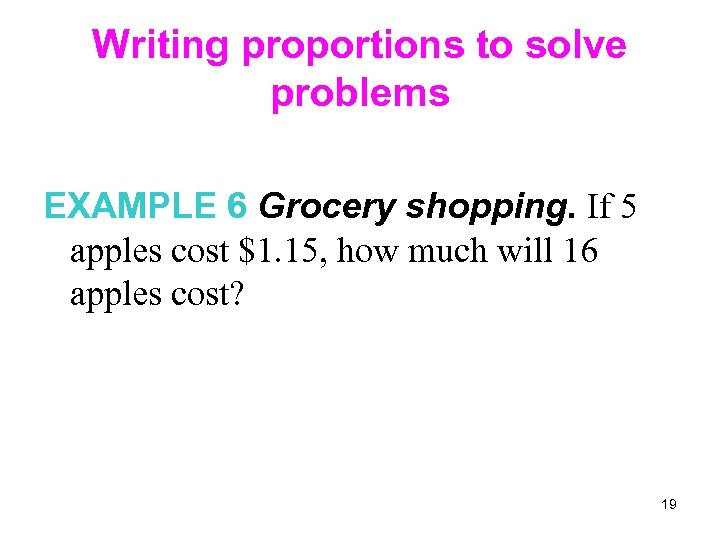 Writing proportions to solve problems

EXAMPLE 6 Grocery shopping. If 5 apples cost \$1.15, how much will 16 apples cost?

19